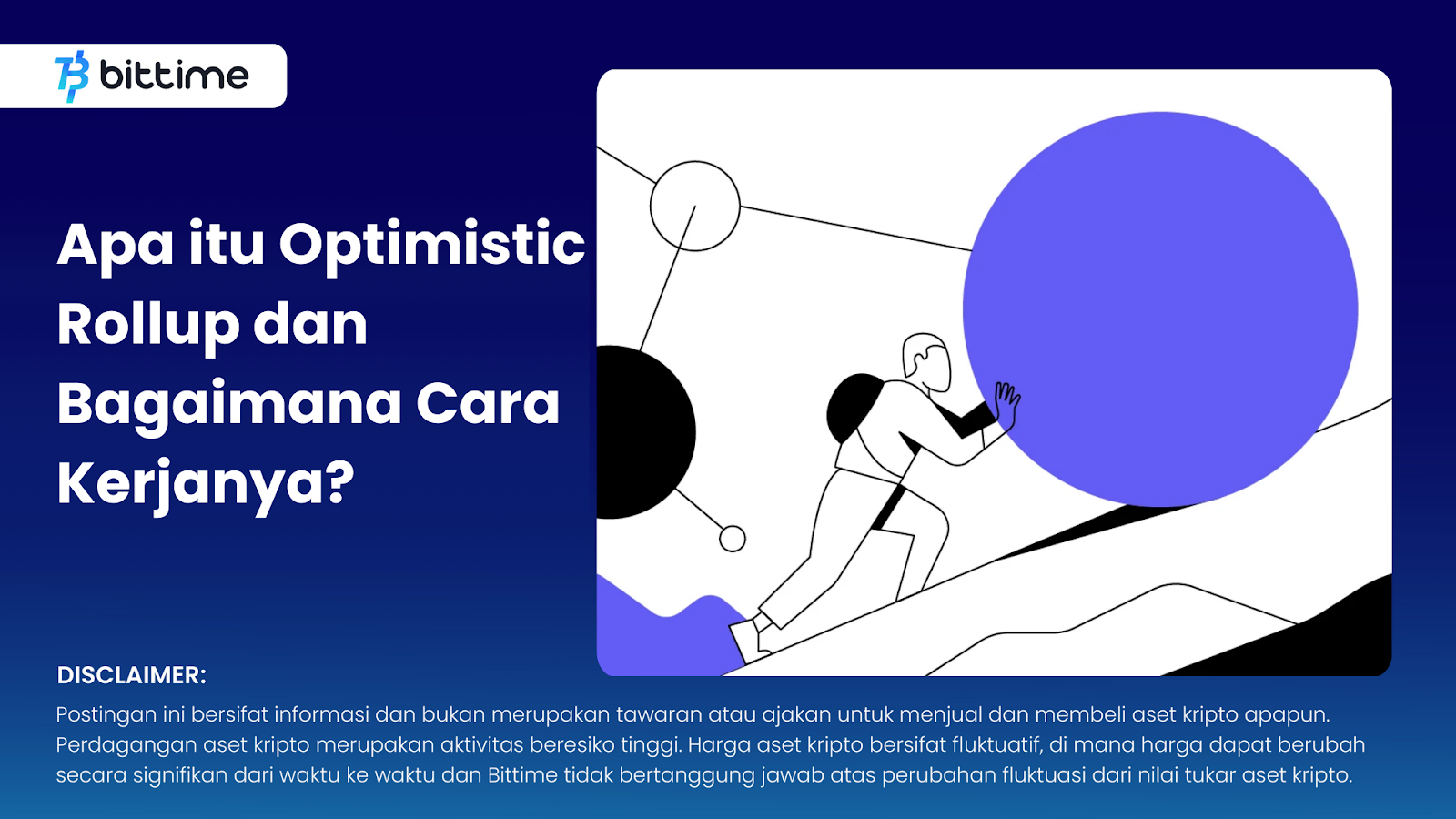 bittime

Apa itu Optimistic Rollup dan Bagaimana Cara Kerjanya?

DISCLAIMER:
Postingan ini bersifat informasi dan bukan merupakan tawaran atau ajakan untuk menjual dan membeli aset kripto apapun. Perdagangan aset kripto merupakan aktivitas beresiko tinggi. Harga aset kripto bersifat fluktuatif, di mana harga dapat berubah secara signifikan dari waktu ke waktu dan Bittime tidak bertanggung jawab atas perubahan fluktuasi dari nilai tukar aset kripto.